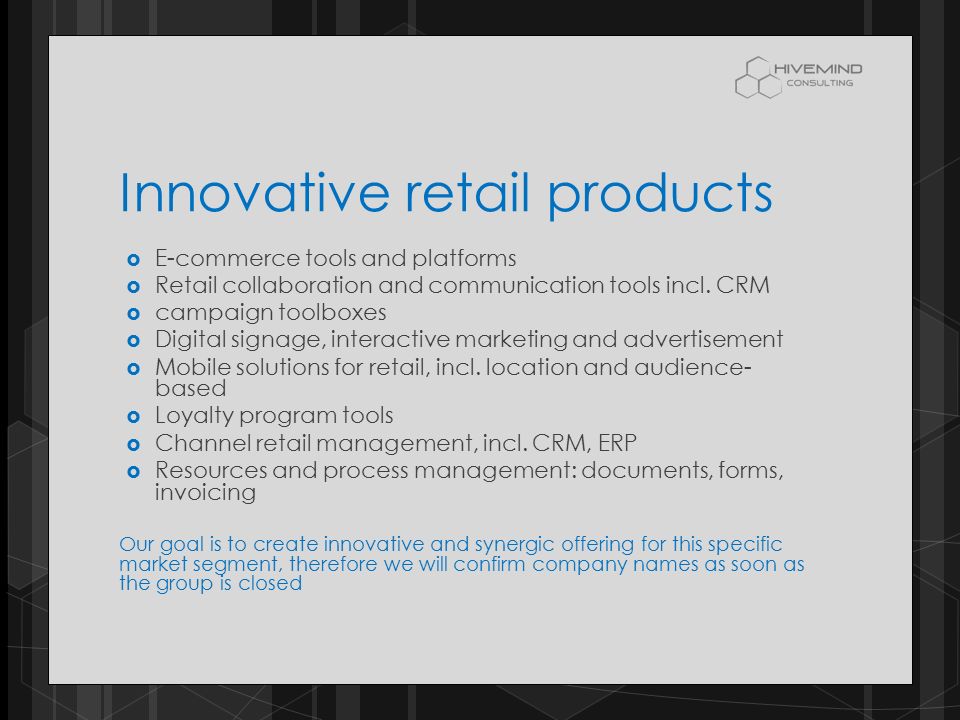 HIVEMIND
CONSULTING

Innovative retail products

- E-commerce tools and platforms
- Retail collaboration and communication tools incl. CRM
- campaign toolboxes
- Digital signage, interactive marketing and advertisement
- Mobile solutions for retail, incl. location and audience-based
- Loyalty program tools
- Channel retail management, incl. CRM, ERP
- Resources and process management: documents, forms, invoicing

Our goal is to create innovative and synergic offering for this specific market segment, therefore we will confirm company names as soon as the group is closed